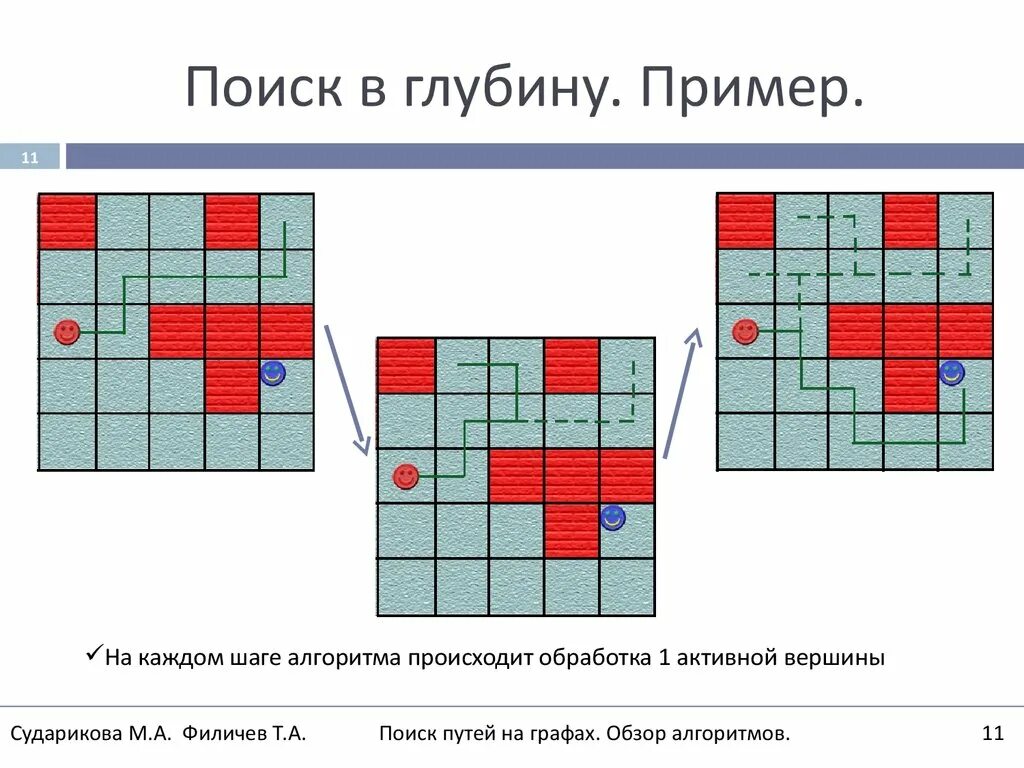 Поиск в глубину. Пример.

11

✓На каждом шаге алгоритма происходит обработка 1 активной вершины

Сударикова М.А. Филичев Т.А. Поиск путей на графах. Обзор алгоритмов. 11